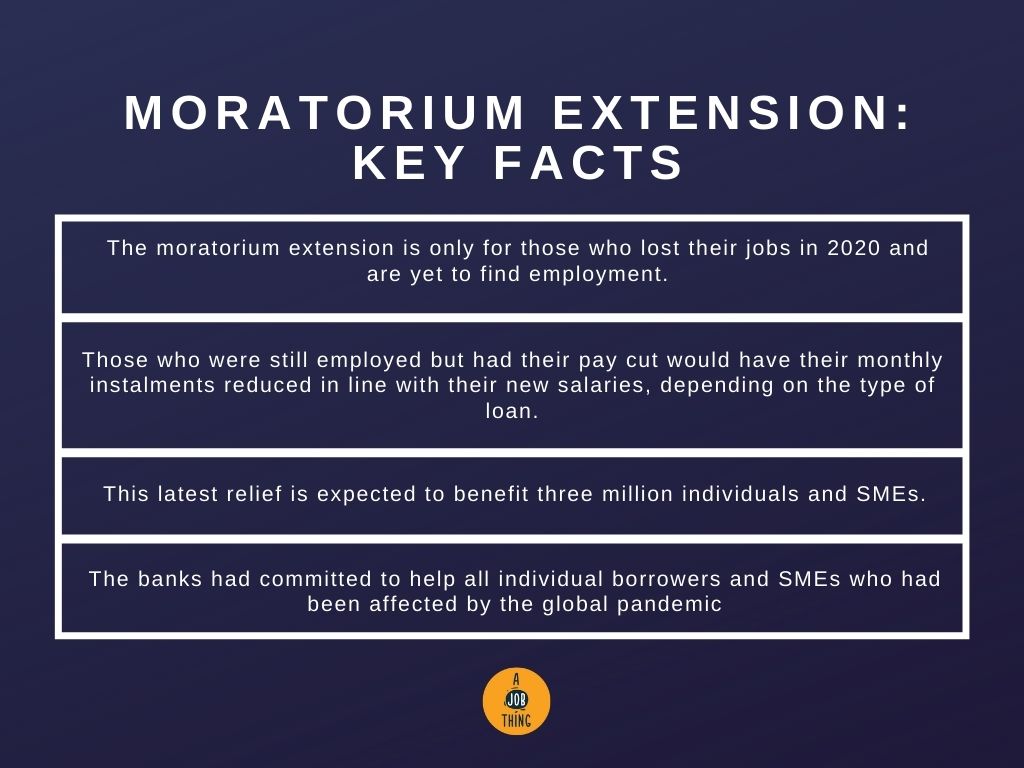 MORATORIUM EXTENSION: KEY FACTS

The moratorium extension is only for those who lost their jobs in 2020 and are yet to find employment.

Those who were still employed but had their pay cut would have their monthly instalments reduced in line with their new salaries, depending on the type of loan.

This latest relief is expected to benefit three million individuals and SMEs.

The banks had committed to help all individual borrowers and SMEs who had been affected by the global pandemic

A JOB THING